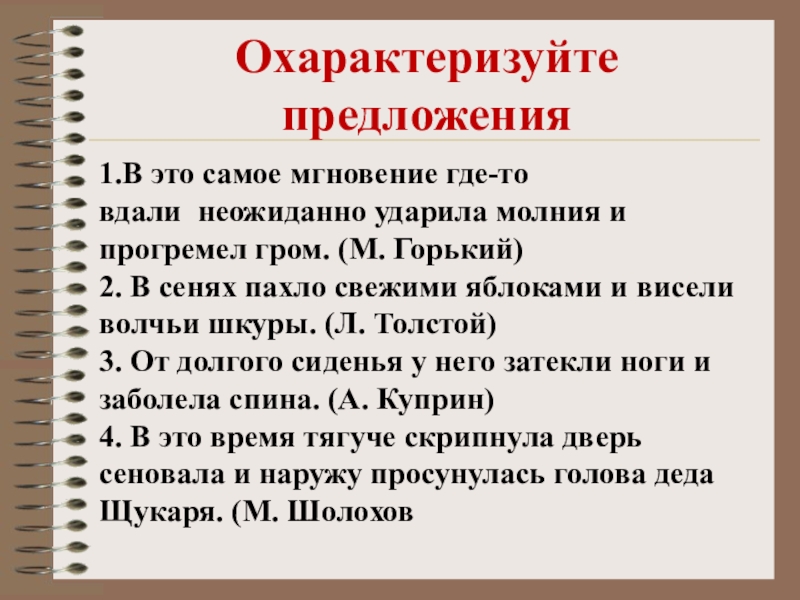 Охарактеризуйте предложения

1.В это самое мгновение где-то вдали неожиданно ударила молния и прогремел гром. (М. Горький)
2. В сенях пахло свежими яблоками и висели волчьи шкуры. (Л. Толстой)
3. От долгого сиденья у него затекли ноги и заболела спина. (А. Куприн)
4. В это время тягуче скрипнула дверь сеновала и наружу просунулась голова деда Щукаря. (М. Шолохов